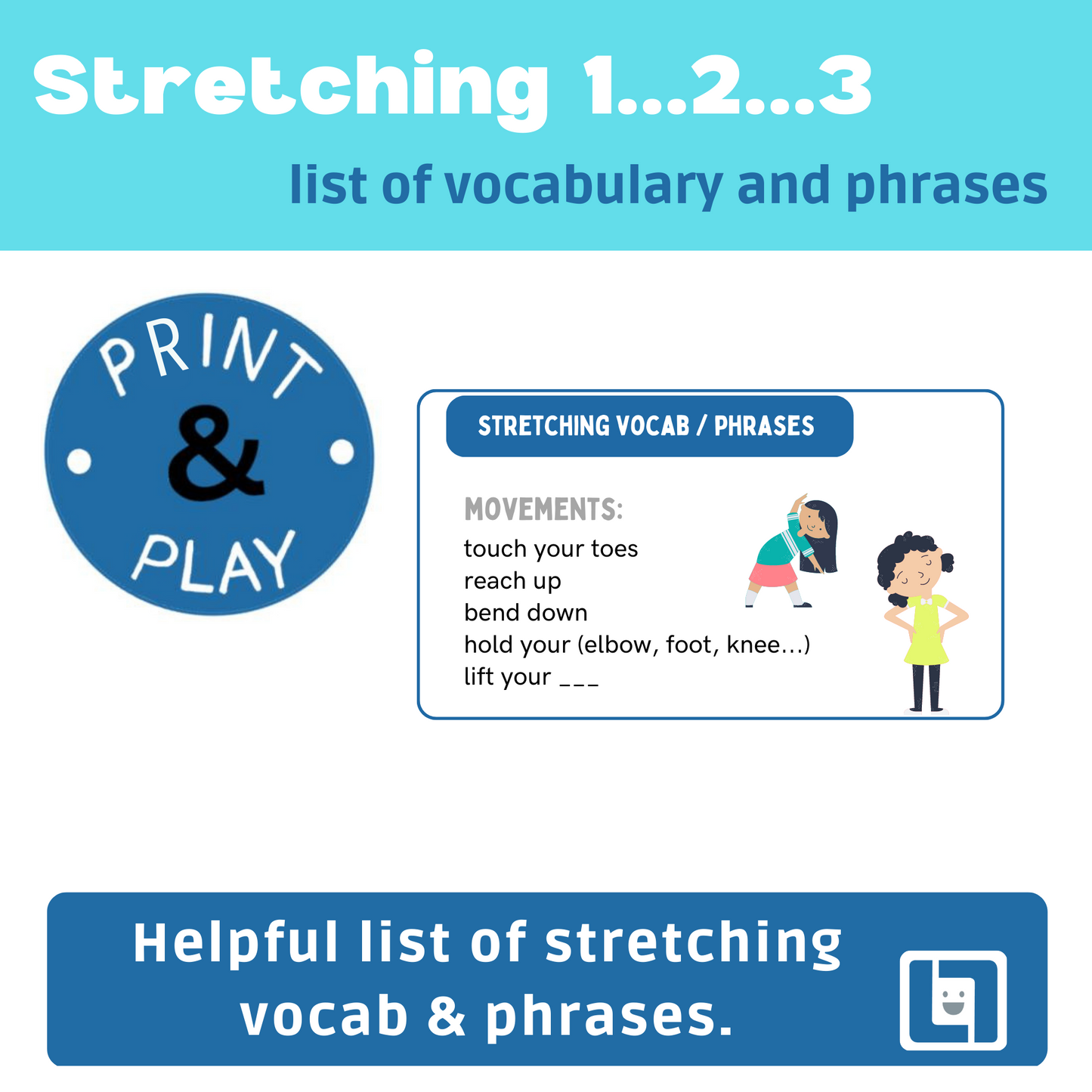 Stretching 1...2...3

list of vocabulary and phrases

PRINT & PLAY

STRETCHING VOCAB / PHRASES

MOVEMENTS:
touch your toes
reach up
bend down
hold your (elbow, foot, knee...)
lift your ___

Helpful list of stretching vocab & phrases.